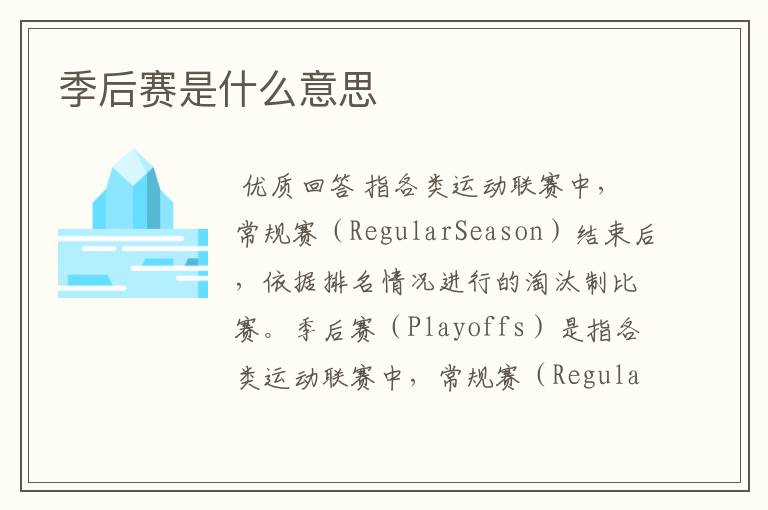 季后赛是什么意思

优质回答 指各类运动联赛中，常规赛（RegularSeason）结束后，依据排名情况进行的淘汰制比赛。季后赛（Playoffs）是指各类运动联赛中，常规赛（Regula